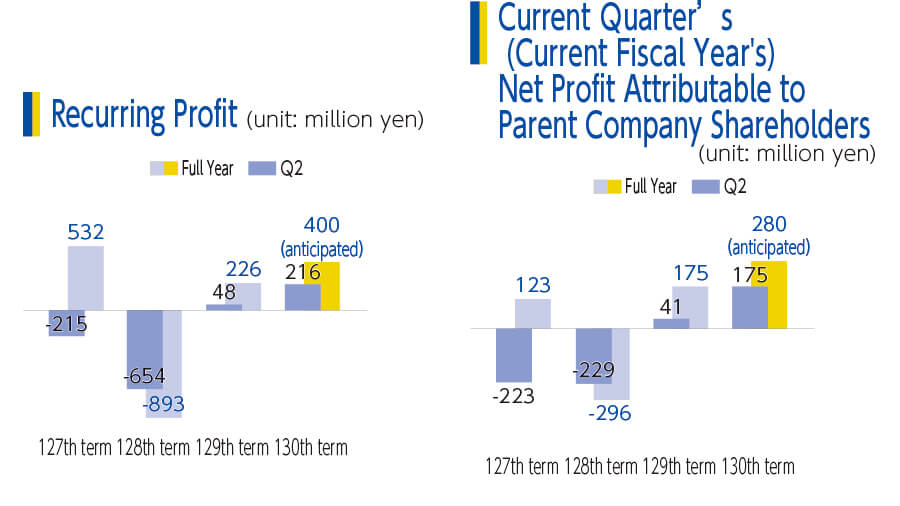 Recurring Profit (unit: million yen)

Full Year Q2

532
-215
-654
-893
48
226
216
400
(anticipated)

127th term 128th term 129th term 130th term

Current Quarter’s
(Current Fiscal Year's)
Net Profit Attributable to
Parent Company Shareholders
(unit: million yen)

Full Year Q2

123
-223
-229
-296
41
175
175
280
(anticipated)

127th term 128th term 129th term 130th term